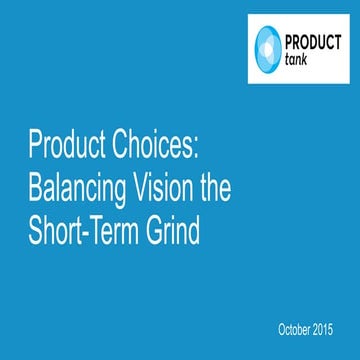 PRODUCT
tank

Product Choices: Balancing Vision the Short-Term Grind

October 2015